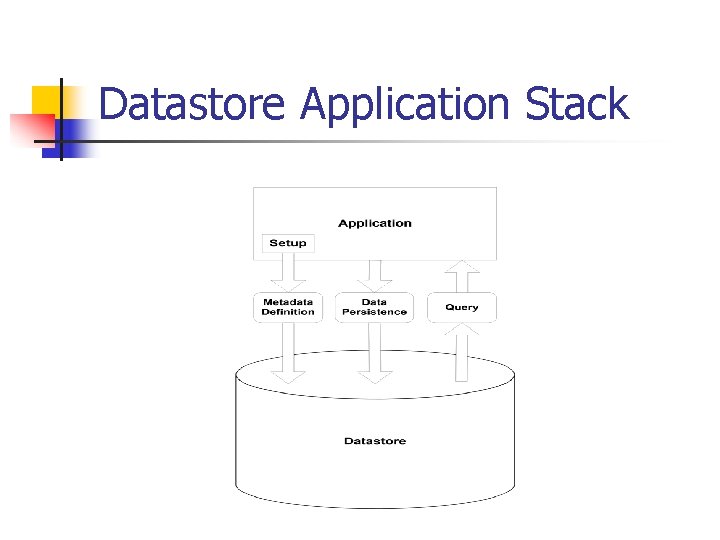 Datastore Application Stack

Application

Setup

Metadata Definition

Data Persistence

Query

Datastore